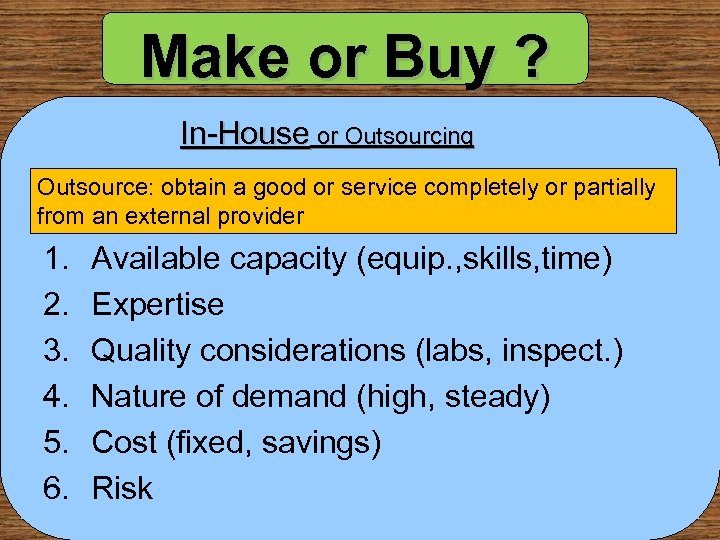 Make or Buy ?

In-House or Outsourcing

Outsource: obtain a good or service completely or partially from an external provider

1. Available capacity (equip.,skills,time)
2. Expertise
3. Quality considerations (labs, inspect.)
4. Nature of demand (high, steady)
5. Cost (fixed, savings)
6. Risk